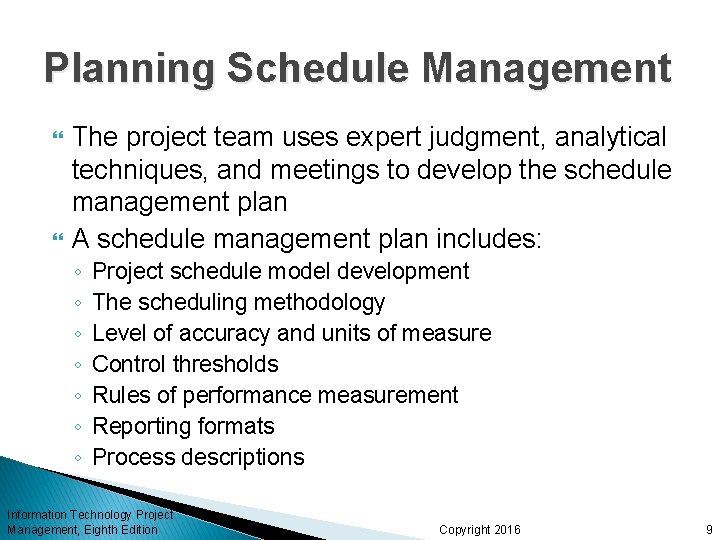 Planning Schedule Management

The project team uses expert judgment, analytical techniques, and meetings to develop the schedule management plan

A schedule management plan includes:

◦ Project schedule model development
◦ The scheduling methodology
◦ Level of accuracy and units of measure
◦ Control thresholds
◦ Rules of performance measurement
◦ Reporting formats
◦ Process descriptions

Information Technology Project Management, Eighth Edition

Copyright 2016

9